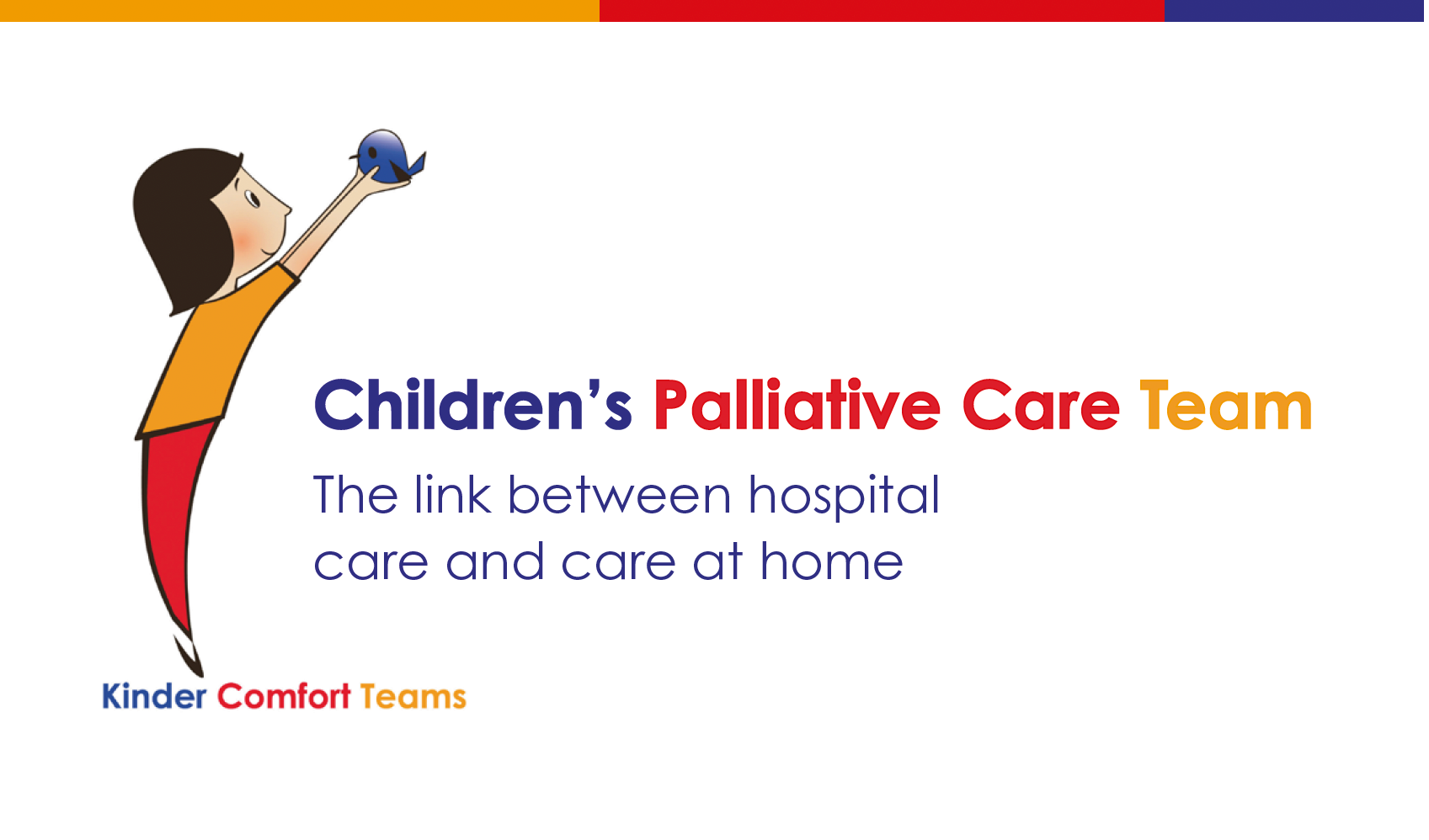 Children's Palliative Care Team

The link between hospital care and care at home

Kinder Comfort Teams